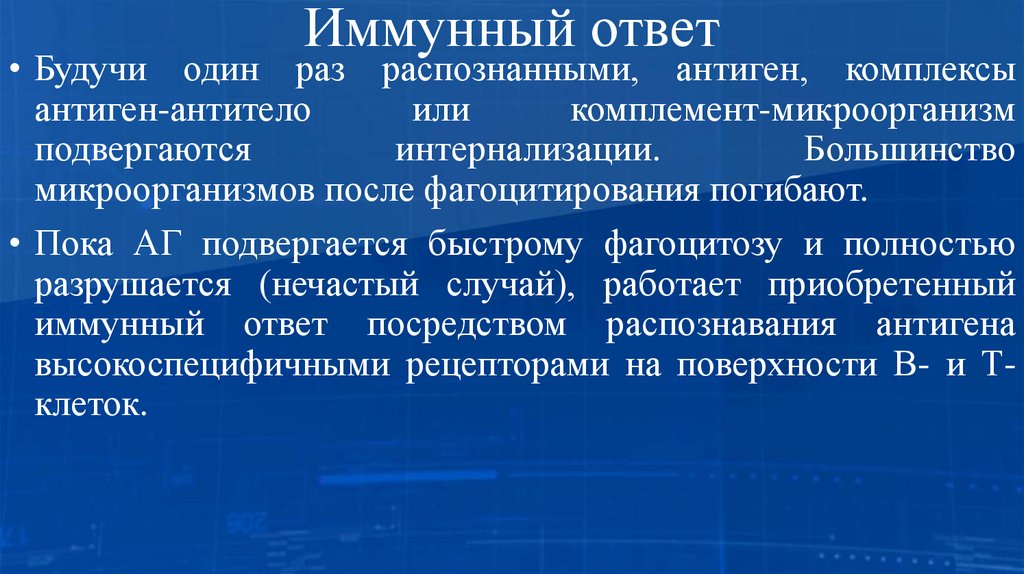 Иммунный ответ

• Будучи один раз распознанными, антиген, комплексы антиген-антитело или комплемент-микроорганизм подвергаются интернализации. Большинство микроорганизмов после фагоцитирования погибают.

• Пока АГ подвергается быстрому фагоцитозу и полностью разрушается (нечастый случай), работает приобретенный иммунный ответ посредством распознавания антигена высокоспецифичными рецепторами на поверхности В- и Т-клеток.